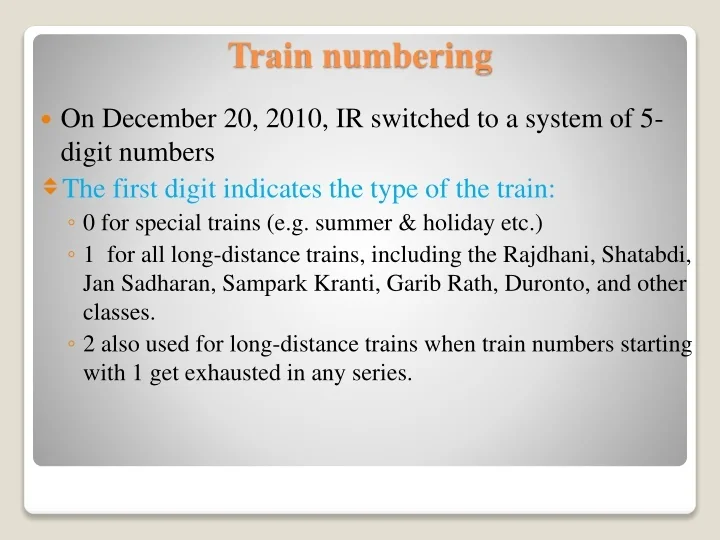 Train numbering

On December 20, 2010, IR switched to a system of 5-digit numbers

The first digit indicates the type of the train:

0 for special trains (e.g. summer & holiday etc.)

1 for all long-distance trains, including the Rajdhani, Shatabdi, Jan Sadharan, Sampark Kranti, Garib Rath, Duronto, and other classes.

2 also used for long-distance trains when train numbers starting with 1 get exhausted in any series.